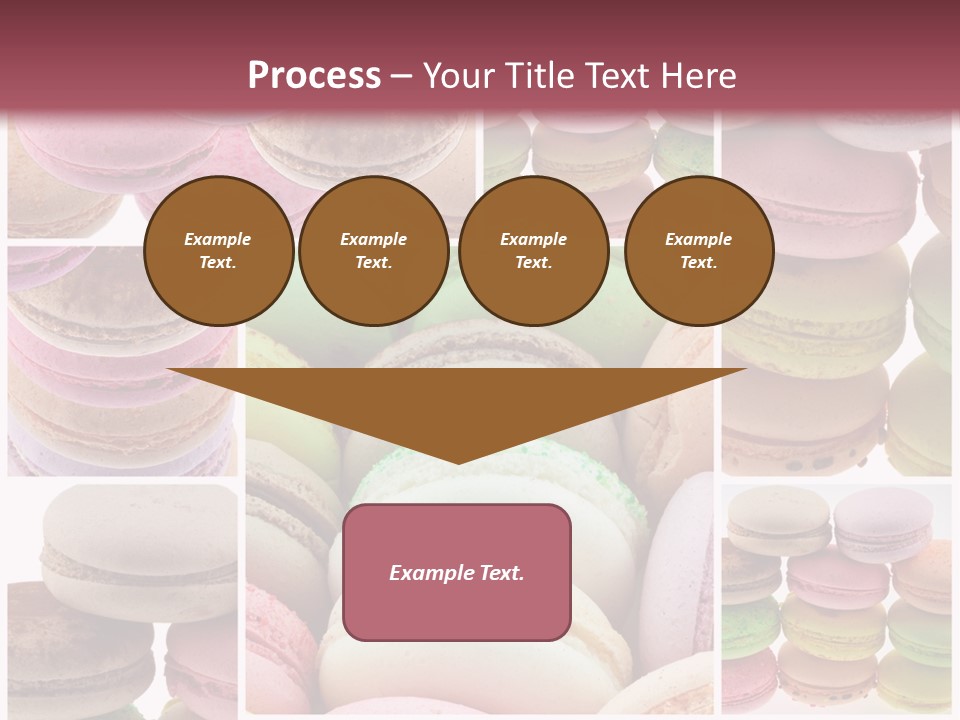 Process – Your Title Text Here

Example Text.

Example Text.

Example Text.

Example Text.

Example Text.